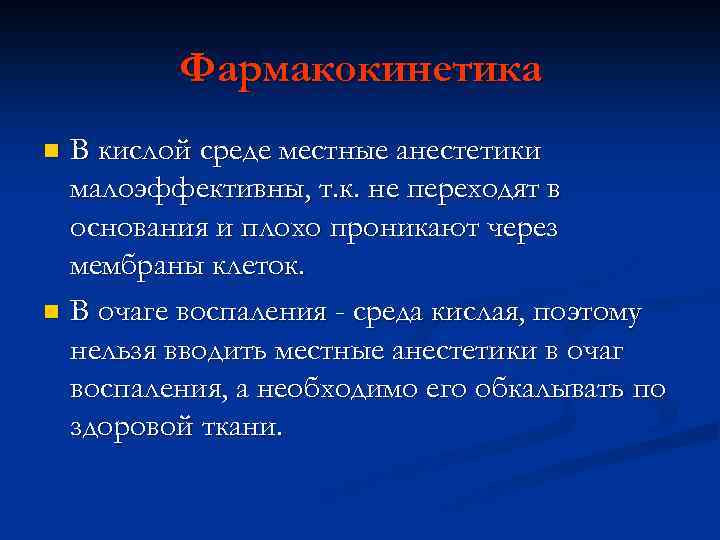 Фармакокинетика

В кислой среде местные анестетики малоэффективны, т.к. не переходят в основания и плохо проникают через мембраны клеток.

В очаге воспаления - среда кислая, поэтому нельзя вводить местные анестетики в очаг воспаления, а необходимо его обкалывать по здоровой ткани.